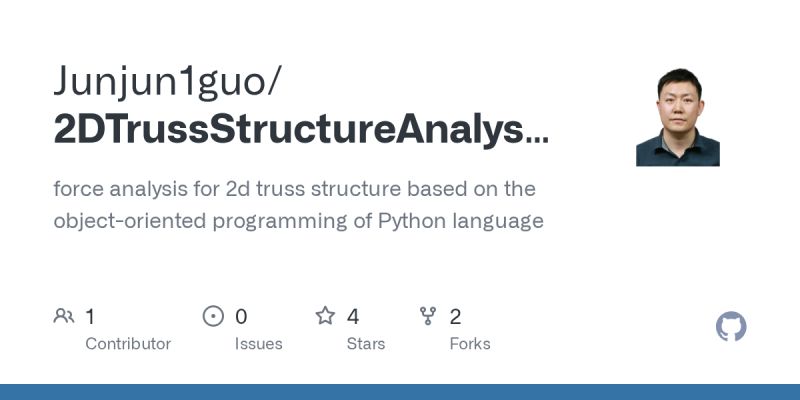 Junjun1guo/
2DTrussStructureAnalys...

force analysis for 2d truss structure based on the object-oriented programming of Python language

1
Contributor

0
Issues

4
Stars

2
Forks